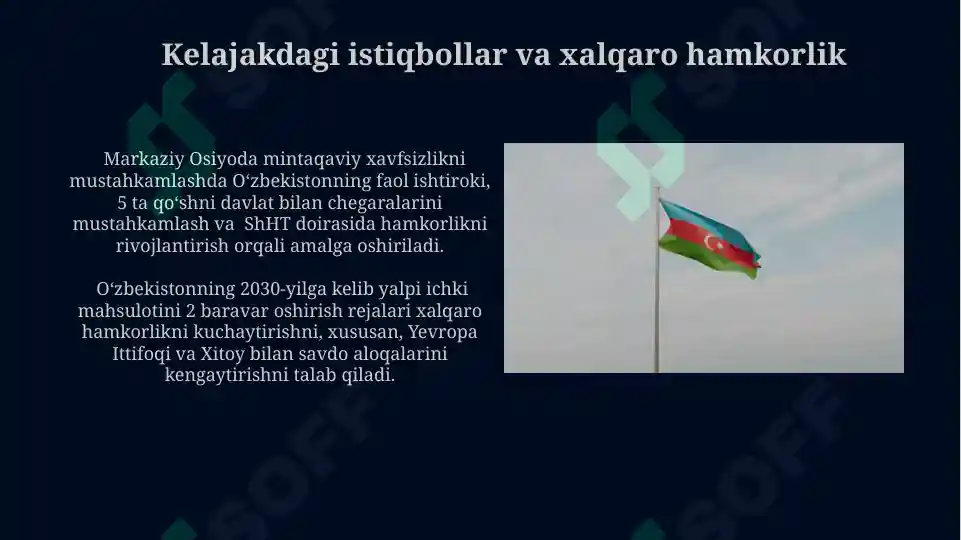 Kelajakdagi istiqbollar va xalqaro hamkorlik

Markaziy Osiyoda mintaqaviy xavfsizlikni mustahkamlashda O‘zbekistonning faol ishtiroki, 5 ta qo‘shni davlat bilan chegaralarini mustahkamlash va ShHT doirasida hamkorlikni rivojlantirish orqali amalga oshiriladi.

O‘zbekistonning 2030-yilga kelib yalpi ichki mahsulotini 2 baravar oshirish rejalari xalqaro hamkorlikni kuchaytirishni, xususan, Yevropa Ittifoqi va Xitoy bilan savdo aloqalarini kengaytirishni talab qiladi.

SOFF